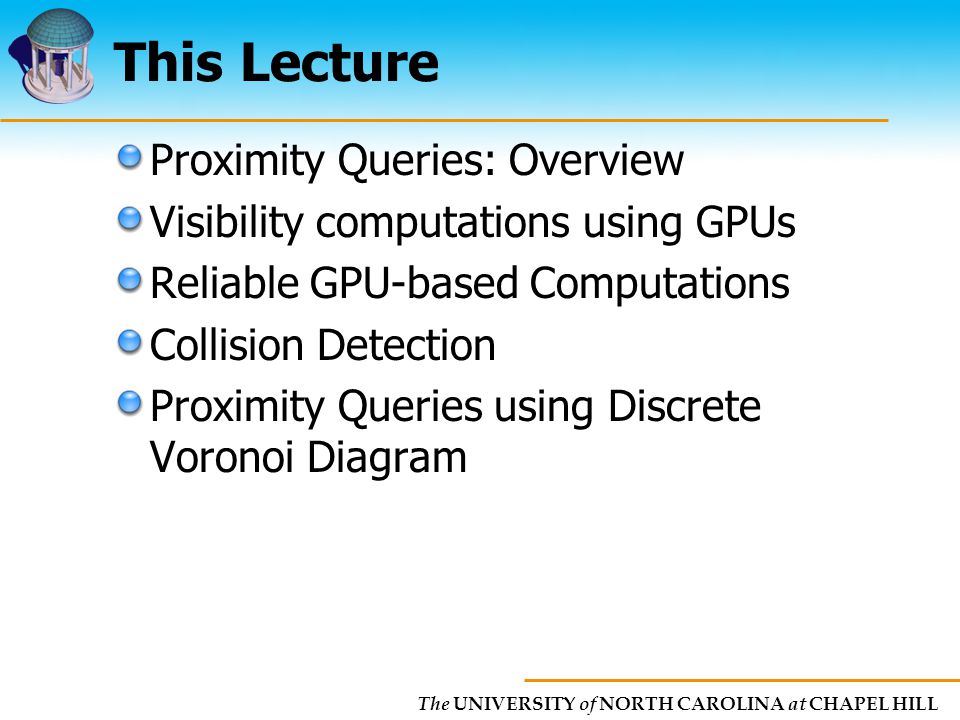 This Lecture

Proximity Queries: Overview

Visibility computations using GPUs

Reliable GPU-based Computations

Collision Detection

Proximity Queries using Discrete Voronoi Diagram

The UNIVERSITY of NORTH CAROLINA at CHAPEL HILL